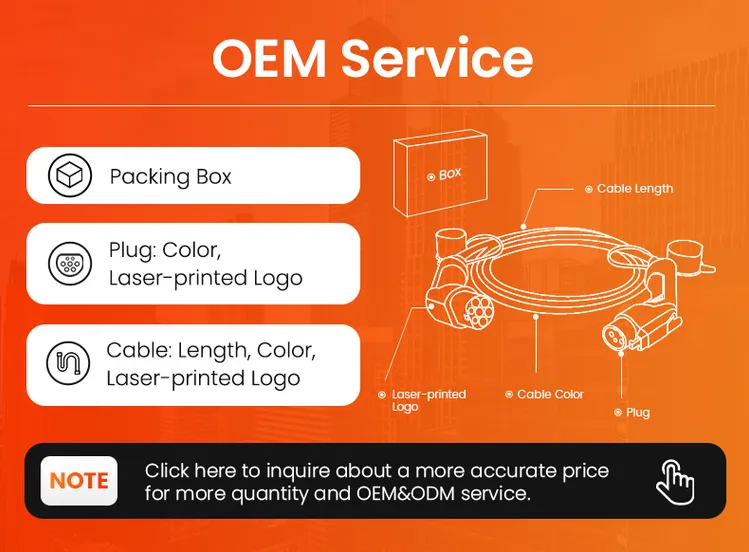 OEM Service

Packing Box

Plug: Color, Laser-printed Logo

Cable: Length, Color, Laser-printed Logo

Box

Cable Length

Laser-printed Logo

Cable Color

Plug

NOTE

Click here to inquire about a more accurate price for more quantity and OEM&ODM service.